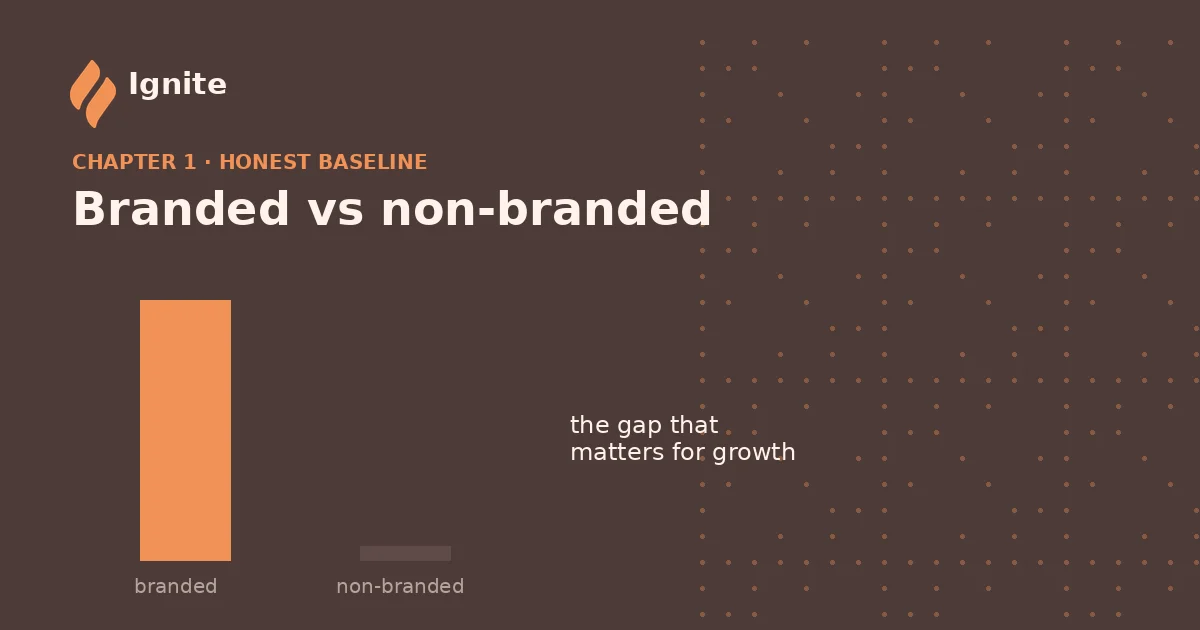 Ignite

CHAPTER 1 · HONEST BASELINE

Branded vs non-branded

the gap that matters for growth

branded

non-branded